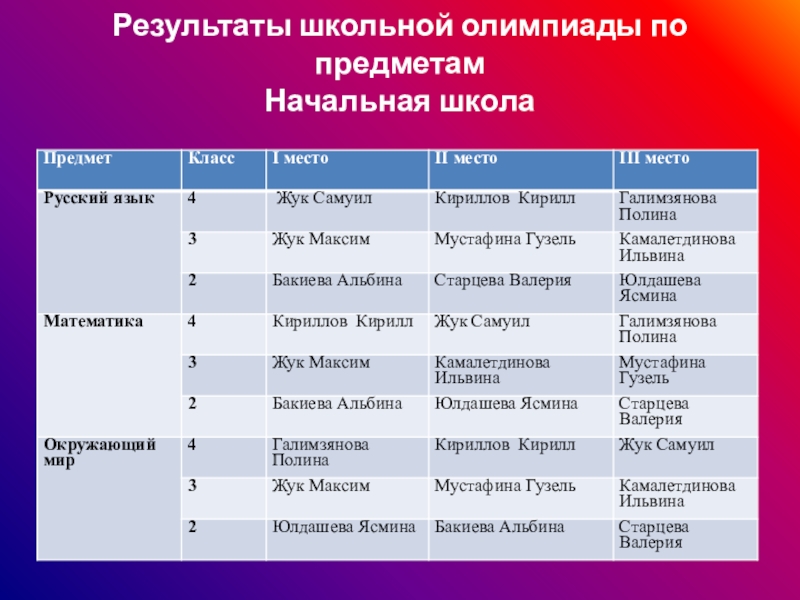 Результаты школьной олимпиады по предметам
Начальная школа

| Предмет | Класс | I место | II место | III место |
|---|---|---|---|---|
| Русский язык | 4 | Жук Самуил | Кириллов Кирилл | Галимзянова Полина |
| | 3 | Жук Максим | Мустафина Гузель | Камалетдинова Ильвина |
| | 2 | Бакиева Альбина | Старцева Валерия | Юлдашева Ясмина |
| Математика | 4 | Кириллов Кирилл | Жук Самуил | Галимзянова Полина |
| | 3 | Жук Максим | Камалетдинова Ильвина | Мустафина Гузель |
| | 2 | Бакиева Альбина | Юлдашева Ясмина | Старцева Валерия |
| Окружающий мир | 4 | Галимзянова Полина | Кириллов Кирилл | Жук Самуил |
| | 3 | Жук Максим | Мустафина Гузель | Камалетдинова Ильвина |
| | 2 | Юлдашева Ясмина | Бакиева Альбина | Старцева Валерия |